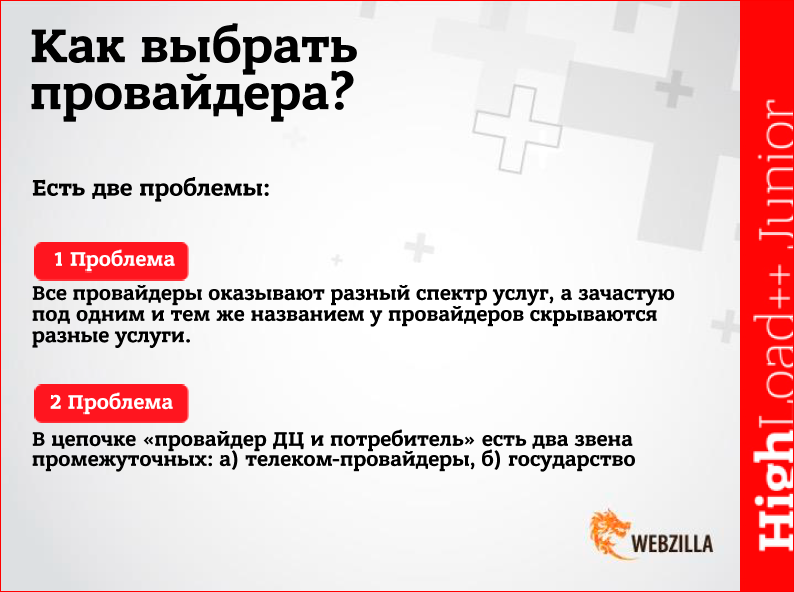 Как выбрать провайдера?

Есть две проблемы:

1 Проблема

Все провайдеры оказывают разный спектр услуг, а зачастую под одним и тем же названием у провайдеров скрываются разные услуги.

2 Проблема

В цепочке «провайдер ДЦ и потребитель» есть два звена промежуточных: а) телеком-провайдеры, б) государство

WEBZILLA

HighLoad++ Junior